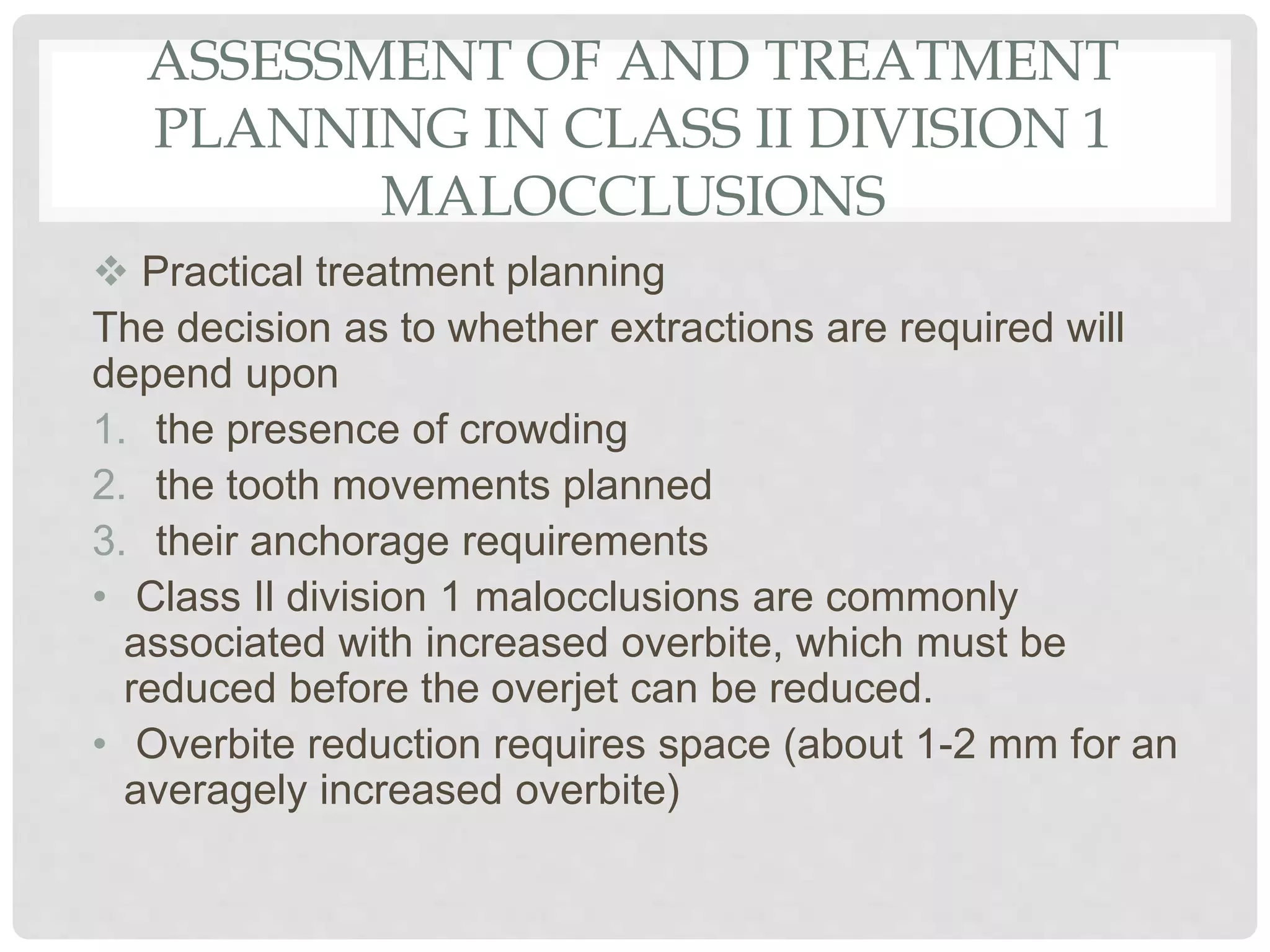 ASSESSMENT OF AND TREATMENT PLANNING IN CLASS II DIVISION 1 MALOCCLUSIONS

❖ Practical treatment planning

The decision as to whether extractions are required will depend upon

1. the presence of crowding
2. the tooth movements planned
3. their anchorage requirements

• Class II division 1 malocclusions are commonly associated with increased overbite, which must be reduced before the overjet can be reduced.
• Overbite reduction requires space (about 1-2 mm for an averagely increased overbite)